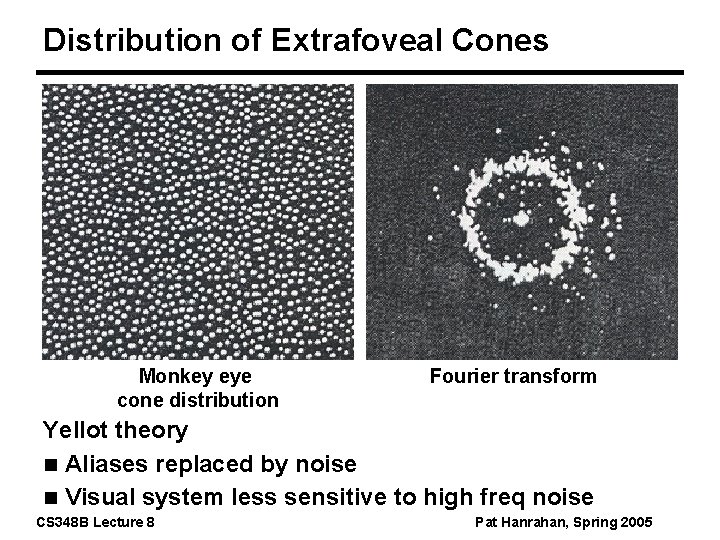 Distribution of Extrafoveal Cones

Monkey eye cone distribution

Fourier transform

Yellot theory

■ Aliases replaced by noise

■ Visual system less sensitive to high freq noise

CS348B Lecture 8

Pat Hanrahan, Spring 2005